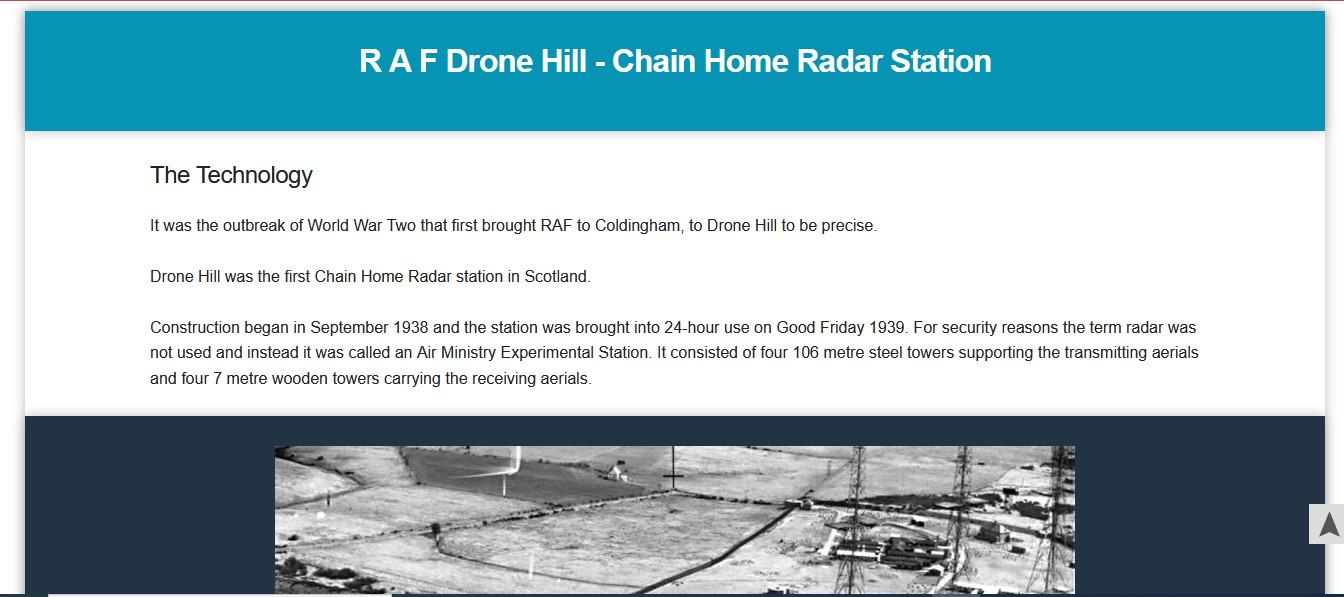 R A F Drone Hill - Chain Home Radar Station

The Technology

It was the outbreak of World War Two that first brought RAF to Coldingham, to Drone Hill to be precise.

Drone Hill was the first Chain Home Radar station in Scotland.

Construction began in September 1938 and the station was brought into 24-hour use on Good Friday 1939. For security reasons the term radar was not used and instead it was called an Air Ministry Experimental Station. It consisted of four 106 metre steel towers supporting the transmitting aerials and four 7 metre wooden towers carrying the receiving aerials.